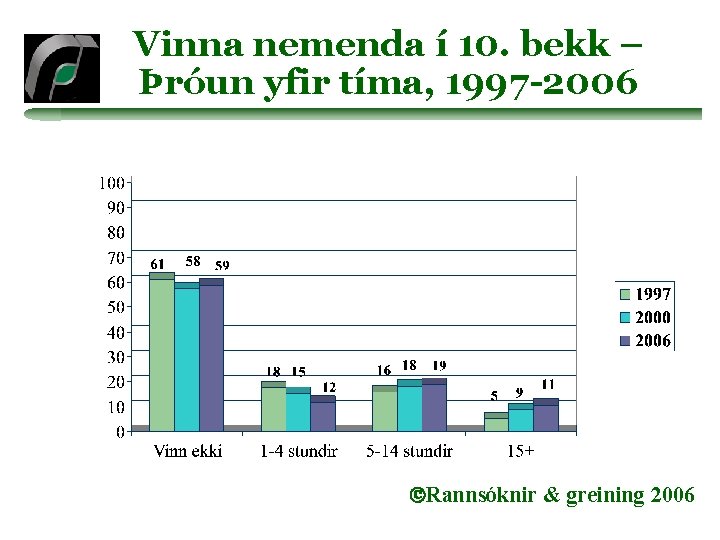 Vinna nemenda í 10. bekk – Þróun yfir tíma, 1997-2006

100
90
80
70
60
50
40
30
20
10
0

61 58 59
18 15 12
16 18 19
5 9 11

Vinn ekki
1-4 stundir
5-14 stundir
15+

1997
2000
2006

©Rannsóknir & greining 2006